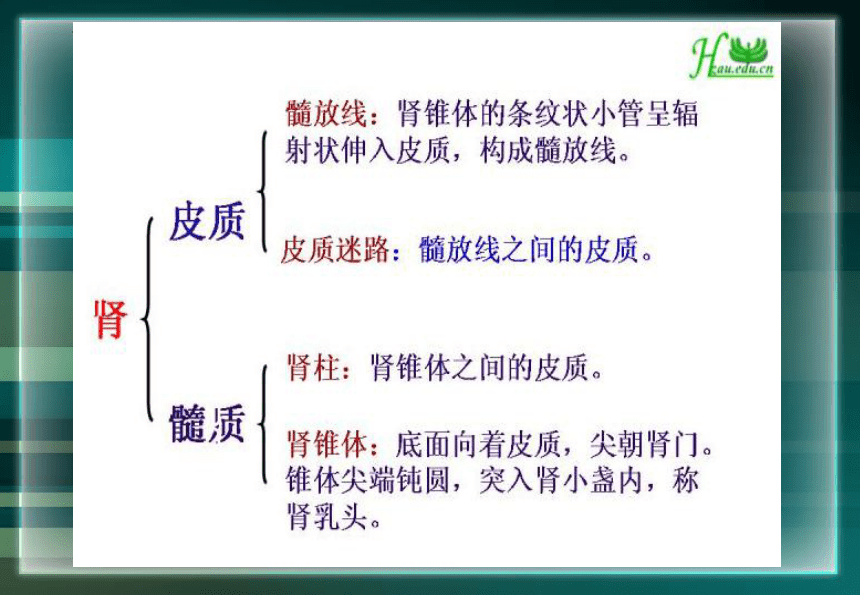 Hzau.edu.cn

肾

皮质

髓放线：肾锥体的条纹状小管呈辐射状伸入皮质，构成髓放线。

皮质迷路：髓放线之间的皮质。

髓质

肾柱：肾锥体之间的皮质。

肾锥体：底面向着皮质，尖朝肾门。锥体尖端钝圆，突入肾小盏内，称肾乳头。